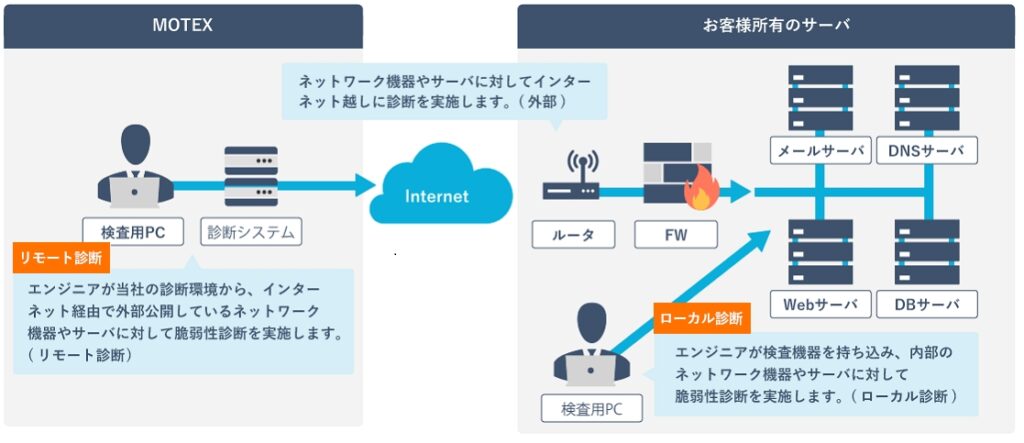 MOTEX

お客様所有のサーバ

ネットワーク機器やサーバに対してインターネット越しに診断を実施します。（外部）

検査用PC

診断システム

Internet

ルータ

FW

メールサーバ

DNSサーバ

Webサーバ

DBサーバ

リモート診断

エンジニアが当社の診断環境から、インターネット経由で外部公開しているネットワーク機器やサーバに対して脆弱性診断を実施します。（リモート診断）

ローカル診断

エンジニアが検査機器を持ち込み、内部のネットワーク機器やサーバに対して脆弱性診断を実施します。（ローカル診断）

検査用PC